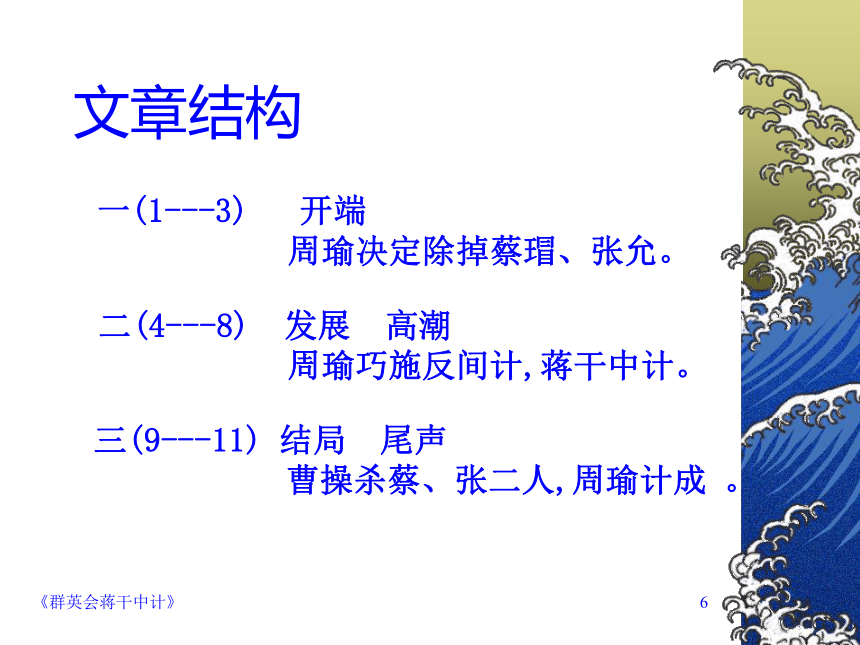 文章结构

一(1---3) 开端
周瑜决定除掉蔡瑁、张允。

二(4---8) 发展 高潮
周瑜巧施反间计,蒋干中计。

三(9---11) 结局 尾声
曹操杀蔡、张二人,周瑜计成 。

《群英会蒋干中计》

6